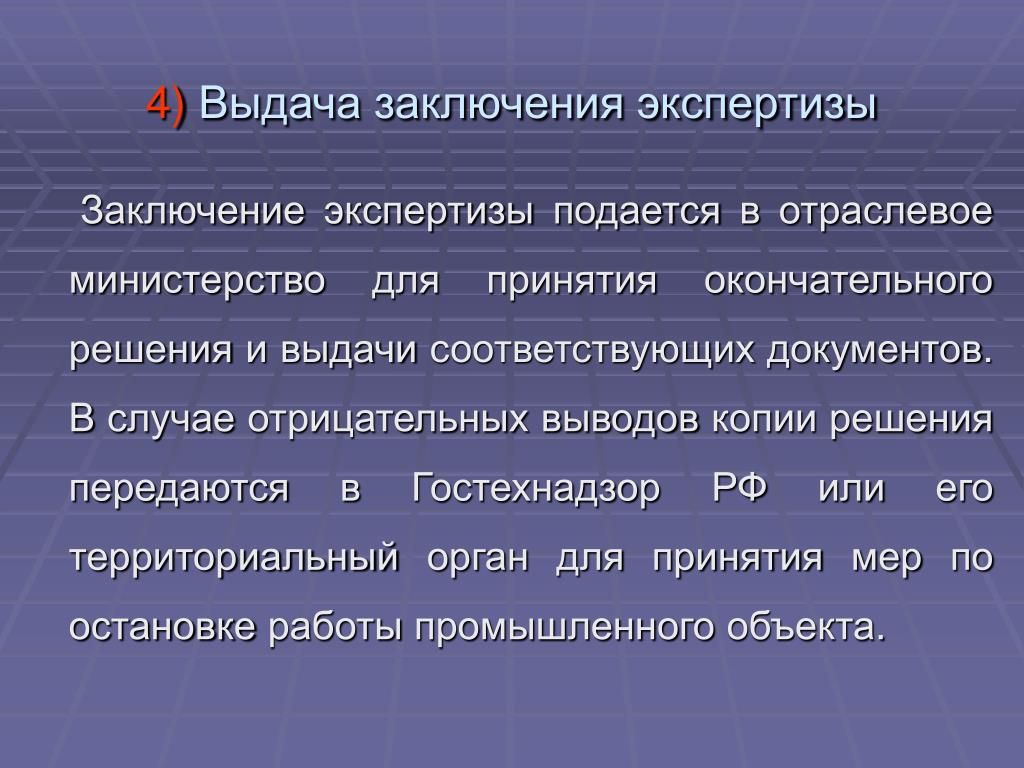 4) Выдача заключения экспертизы

Заключение экспертизы подается в отраслевое министерство для принятия окончательного решения и выдачи соответствующих документов. В случае отрицательных выводов копии решения передаются в Гостехнадзор РФ или его территориальный орган для принятия мер по остановке работы промышленного объекта.